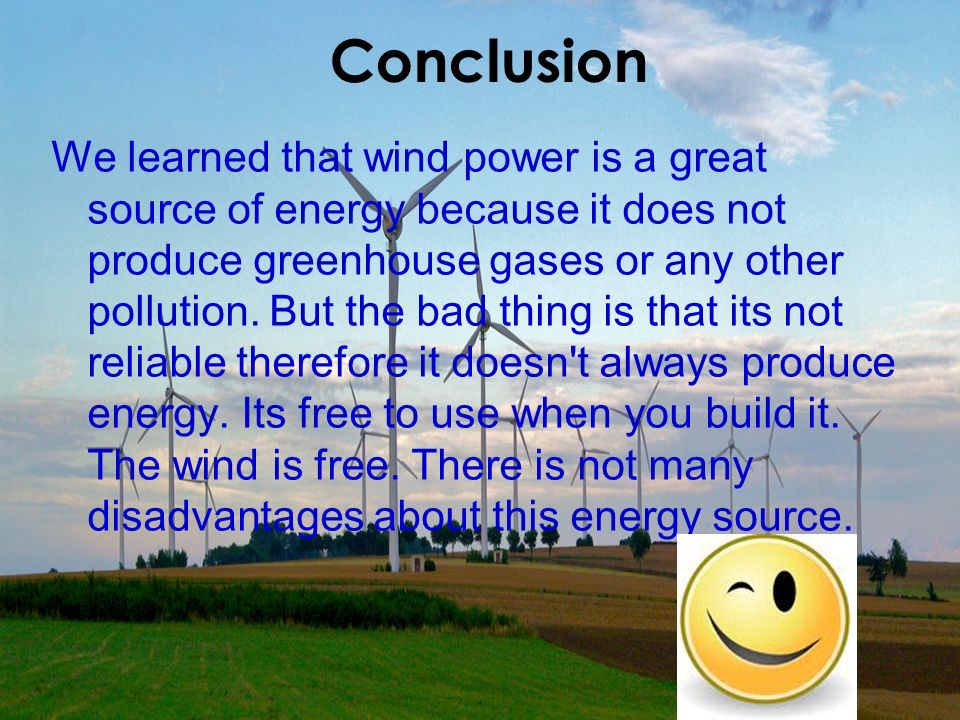 Conclusion

We learned that wind power is a great source of energy because it does not produce greenhouse gases or any other pollution. But the bad thing is that its not reliable therefore it doesn't always produce energy. Its free to use when you build it. The wind is free. There is not many disadvantages about this energy source.